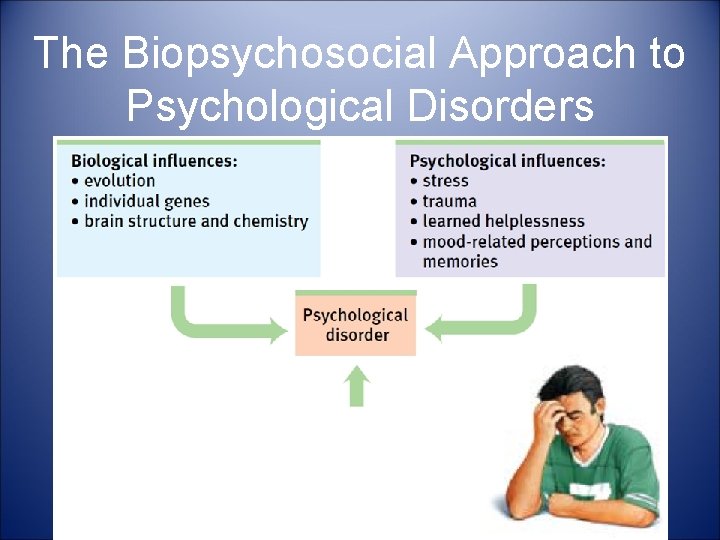 The Biopsychosocial Approach to Psychological Disorders

Biological influences:
• evolution
• individual genes
• brain structure and chemistry

Psychological influences:
• stress
• trauma
• learned helplessness
• mood-related perceptions and memories

Psychological disorder